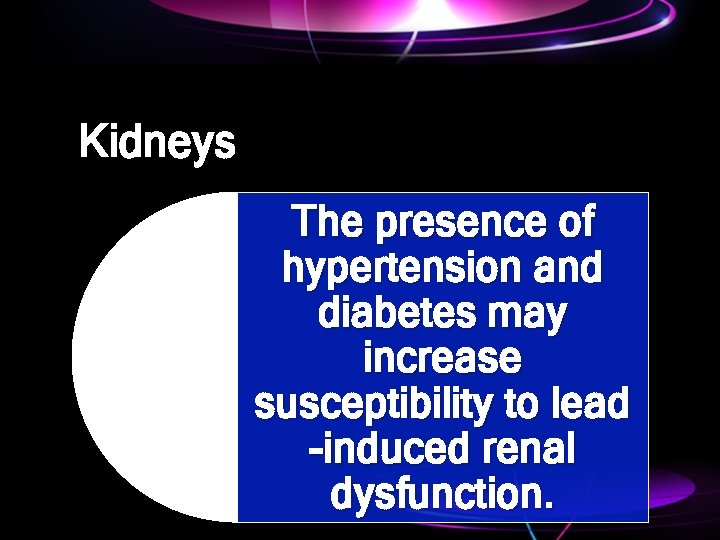 Kidneys

The presence of hypertension and diabetes may increase susceptibility to lead -induced renal dysfunction.